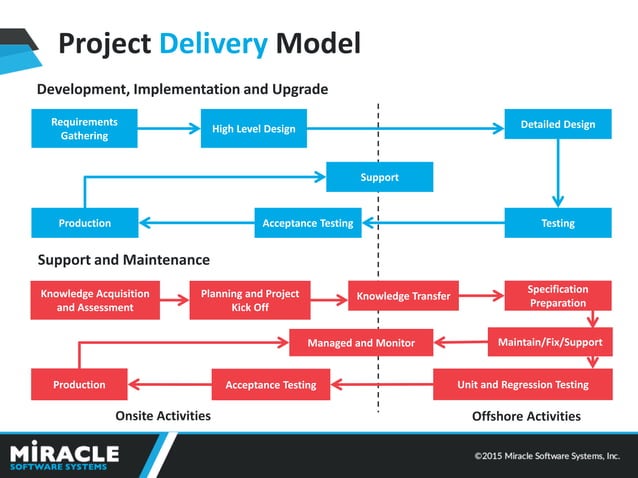 Project Delivery Model

Development, Implementation and Upgrade

Requirements Gathering

High Level Design

Detailed Design

Support

Production

Acceptance Testing

Testing

Support and Maintenance

Knowledge Acquisition and Assessment

Planning and Project Kick Off

Knowledge Transfer

Specification Preparation

Managed and Monitor

Maintain/Fix/Support

Production

Acceptance Testing

Unit and Regression Testing

Onsite Activities

Offshore Activities

MIRACLE SOFTWARE SYSTEMS

©2015 Miracle Software Systems, Inc.